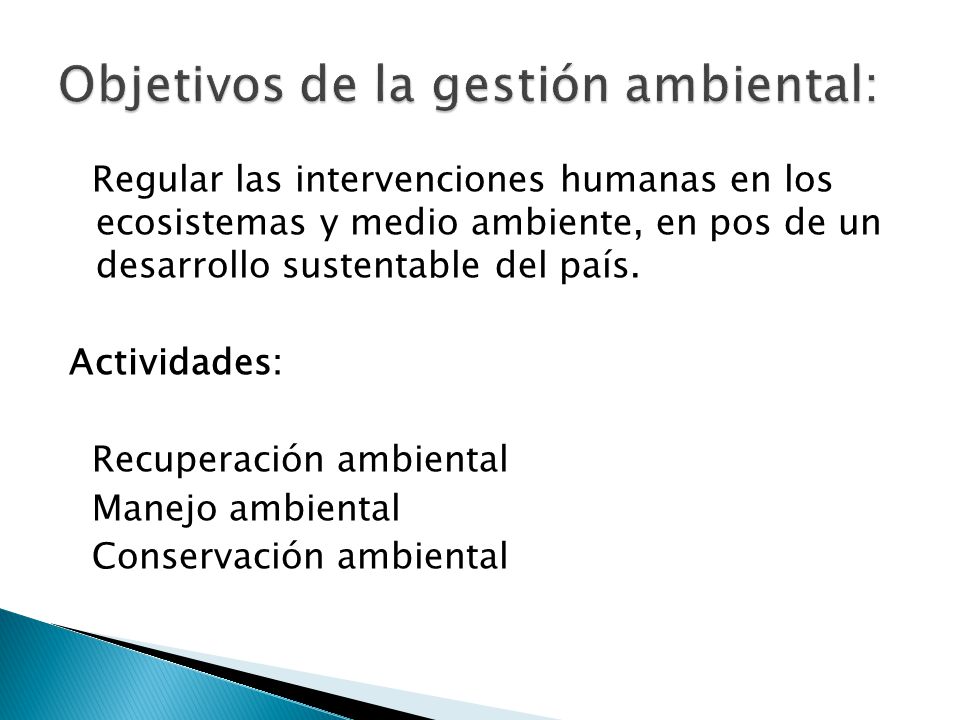 Objetivos de la gestión ambiental:

Regular las intervenciones humanas en los ecosistemas y medio ambiente, en pos de un desarrollo sustentable del país.

Actividades:

Recuperación ambiental
Manejo ambiental
Conservación ambiental